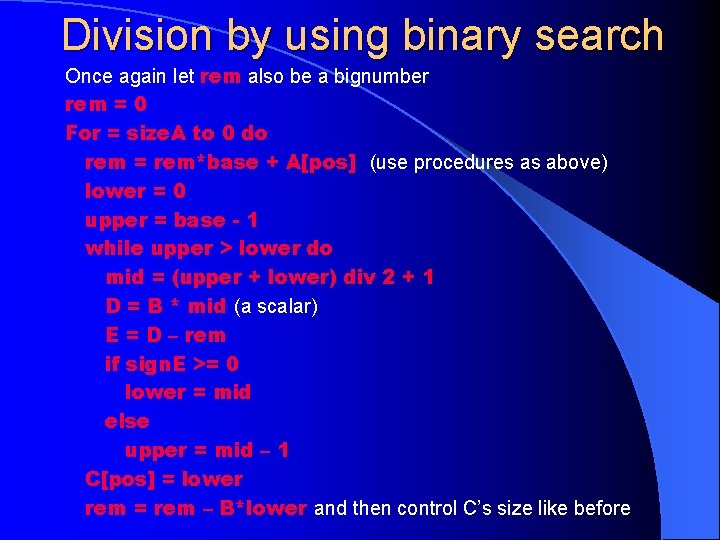 Division by using binary search

Once again let rem also be a bignumber
rem = 0
For = sizeA to 0 do
rem = rem*base + A[pos] (use procedures as above)
lower = 0
upper = base - 1
while upper > lower do
mid = (upper + lower) div 2 + 1
D = B * mid (a scalar)
E = D – rem
if signE >= 0
lower = mid
else
upper = mid – 1
C[pos] = lower
rem = rem – B*lower and then control C's size like before